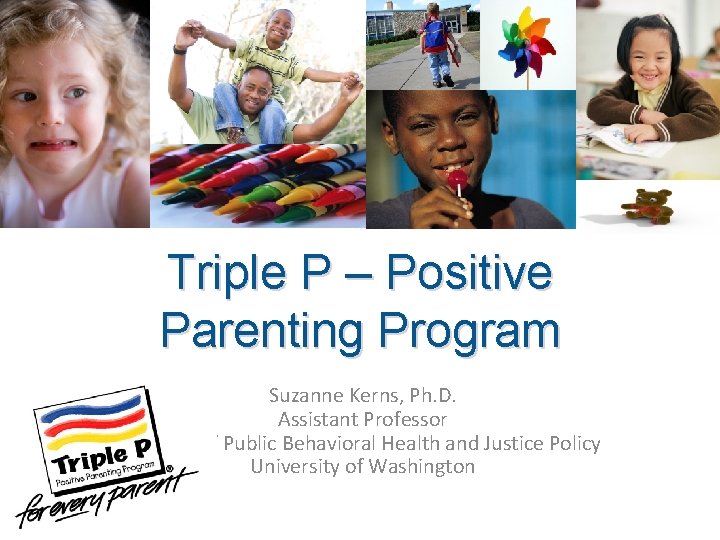 Triple P – Positive Parenting Program

Suzanne Kerns, Ph.D.
Assistant Professor
Public Behavioral Health and Justice Policy
University of Washington

Triple P®
Positive Parenting Program
for every parent